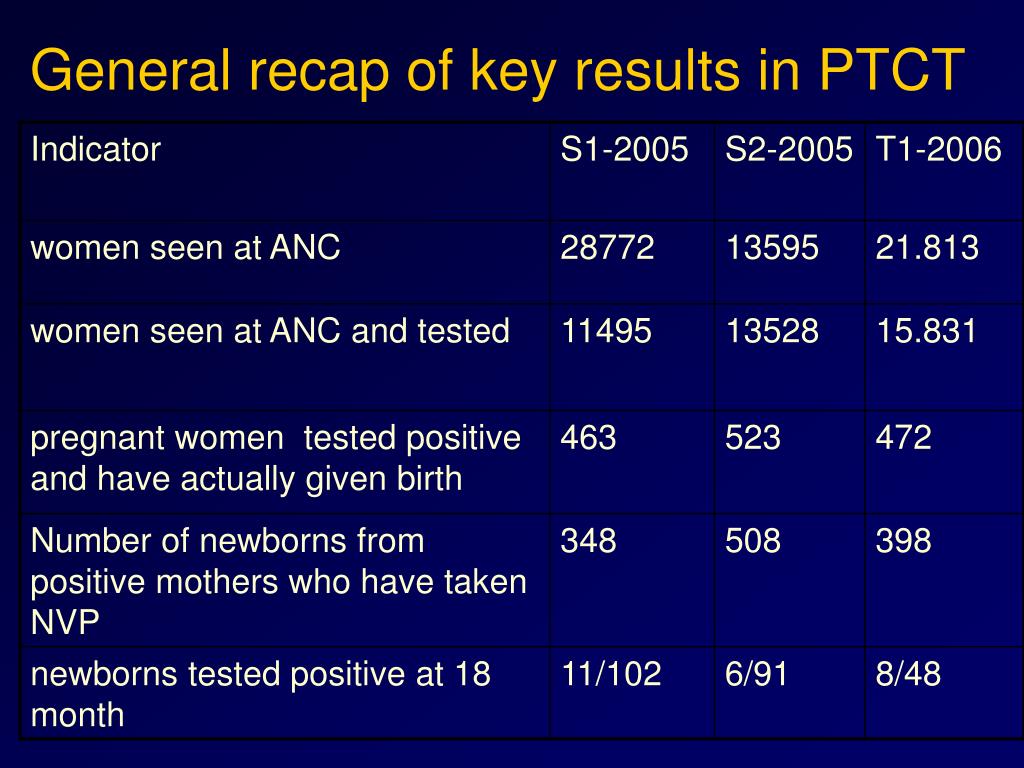 General recap of key results in PTCT

| Indicator | S1-2005 | S2-2005 | T1-2006 |
|---|---|---|---|
| women seen at ANC | 28772 | 13595 | 21.813 |
| women seen at ANC and tested | 11495 | 13528 | 15.831 |
| pregnant women tested positive and have actually given birth | 463 | 523 | 472 |
| Number of newborns from positive mothers who have taken NVP | 348 | 508 | 398 |
| newborns tested positive at 18 month | 11/102 | 6/91 | 8/48 |